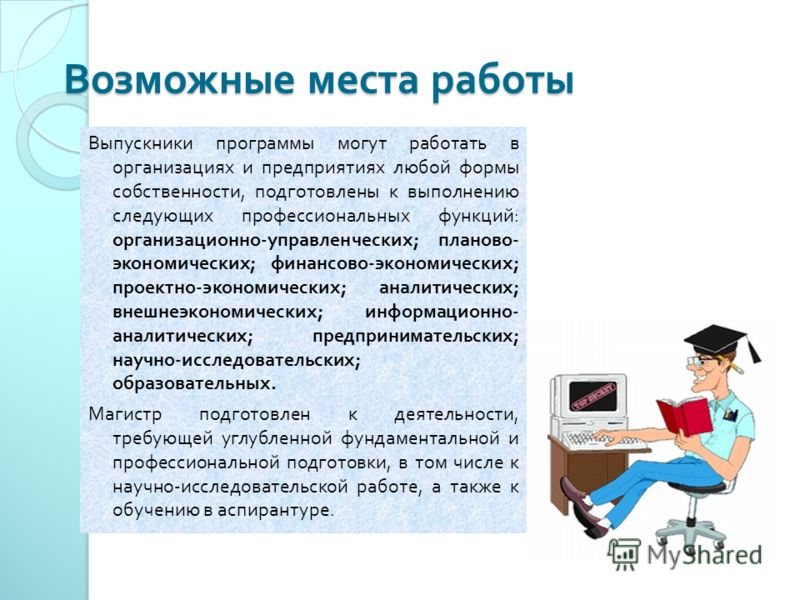 Возможные места работы

Выпускники программы могут работать в организациях и предприятиях любой формы собственности, подготовлены к выполнению следующих профессиональных функций: организационно-управленческих; планово-экономических; финансово-экономических; проектно-экономических; аналитических; внешнеэкономических; информационно-аналитических; предпринимательских; научно-исследовательских; образовательных.

Магистр подготовлен к деятельности, требующей углубленной фундаментальной и профессиональной подготовки, в том числе к научно-исследовательской работе, а также к обучению в аспирантуре.

MyShared